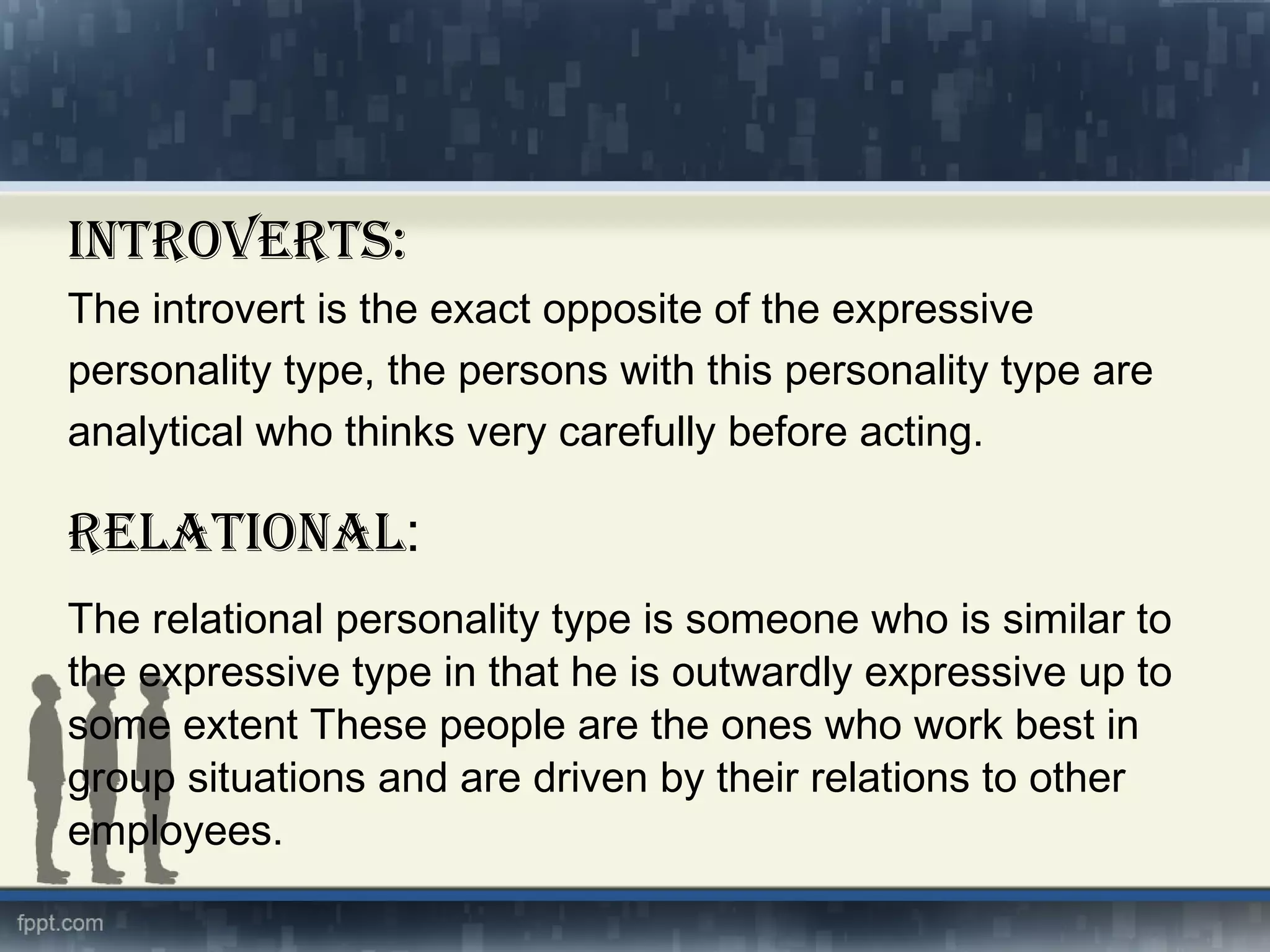 INTROVERTS:

The introvert is the exact opposite of the expressive personality type, the persons with this personality type are analytical who thinks very carefully before acting.

RELATIONAL:

The relational personality type is someone who is similar to the expressive type in that he is outwardly expressive up to some extent These people are the ones who work best in group situations and are driven by their relations to other employees.

fppt.com